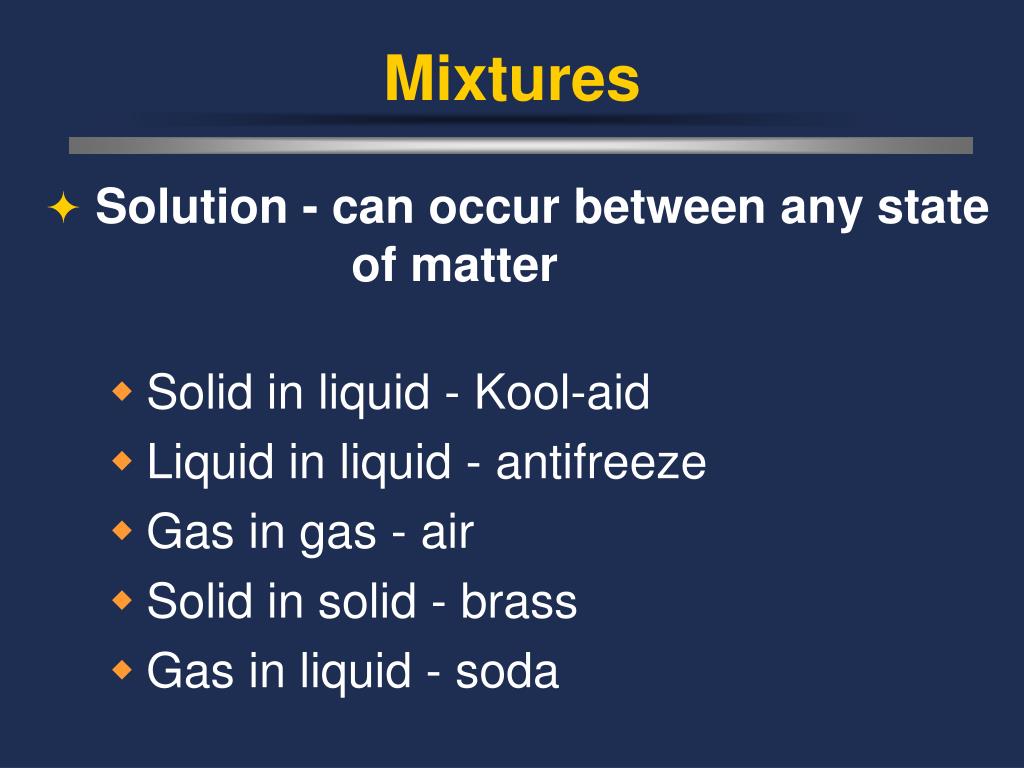 Mixtures

Solution - can occur between any state of matter

Solid in liquid - Kool-aid
Liquid in liquid - antifreeze
Gas in gas - air
Solid in solid - brass
Gas in liquid - soda